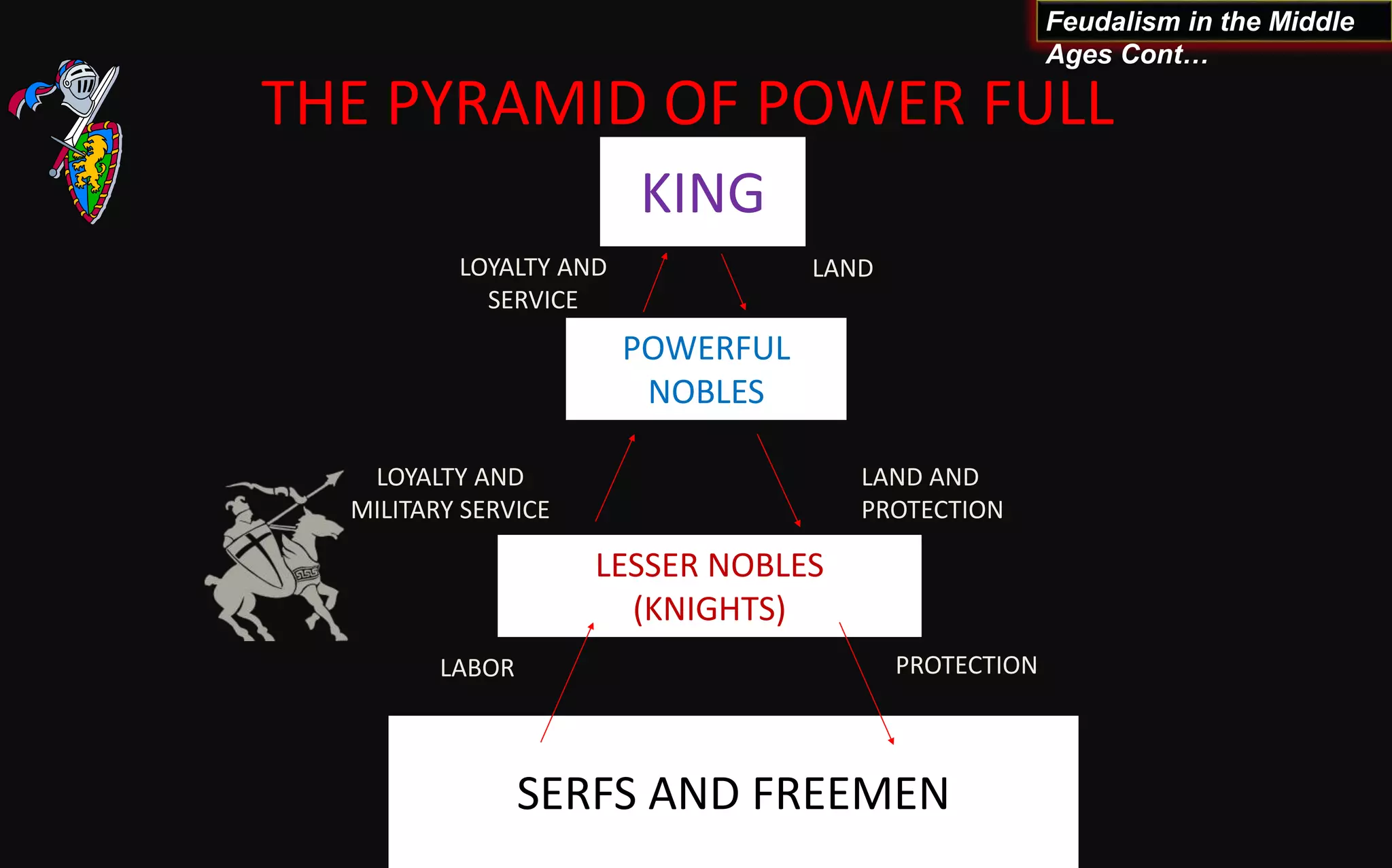 Feudalism in the Middle Ages Cont…

THE PYRAMID OF POWER FULL

KING

LOYALTY AND SERVICE

LAND

POWERFUL NOBLES

LOYALTY AND MILITARY SERVICE

LAND AND PROTECTION

LESSER NOBLES (KNIGHTS)

LABOR

PROTECTION

SERFS AND FREEMEN